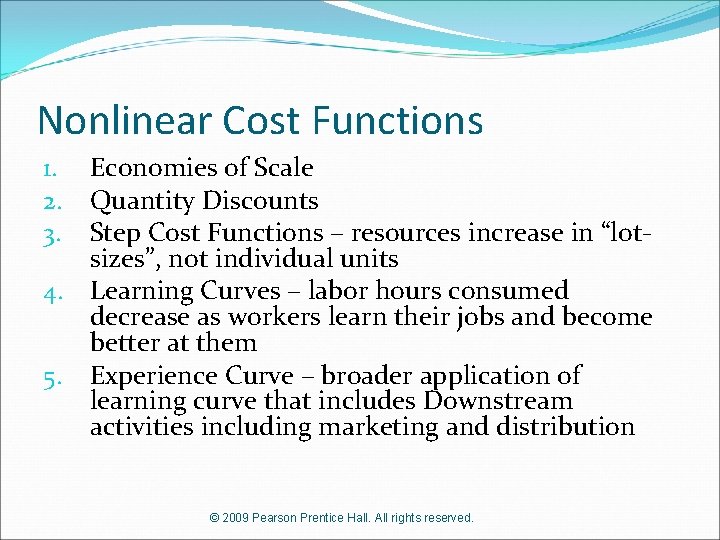 Nonlinear Cost Functions

1. Economies of Scale
2. Quantity Discounts
3. Step Cost Functions – resources increase in “lot-sizes”, not individual units
4. Learning Curves – labor hours consumed decrease as workers learn their jobs and become better at them
5. Experience Curve – broader application of learning curve that includes Downstream activities including marketing and distribution

© 2009 Pearson Prentice Hall. All rights reserved.